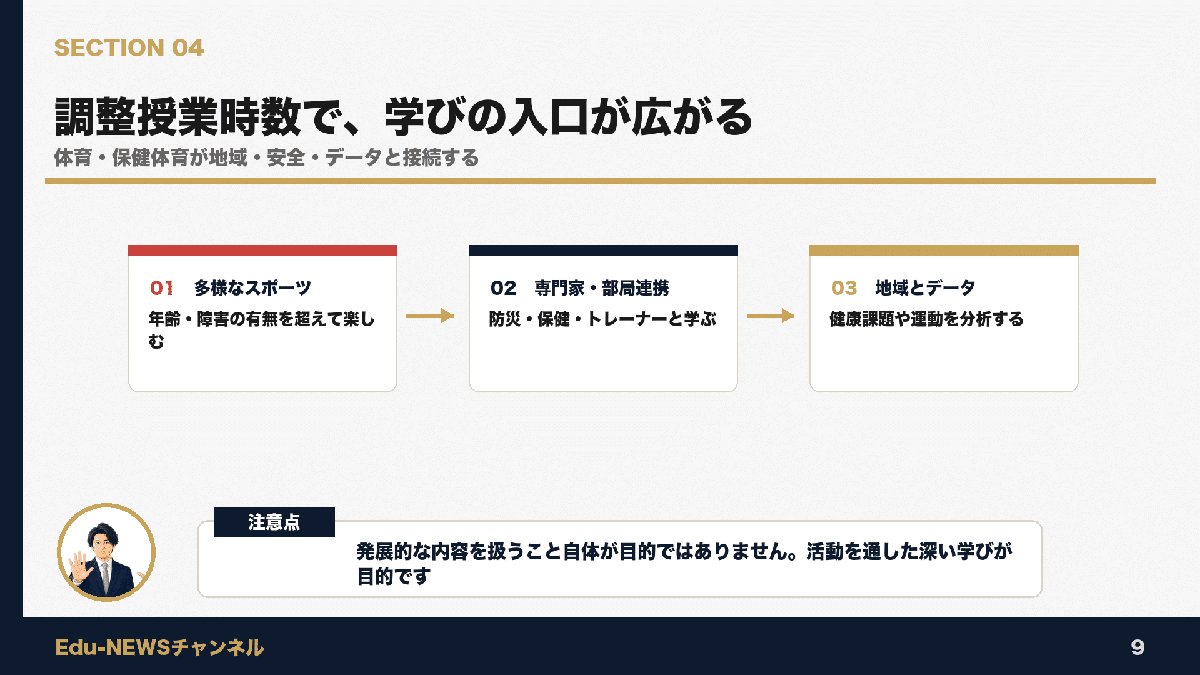 SECTION 04

調整授業時数で、学びの入口が広がる

体育・保健体育が地域・安全・データと接続する

01　多様なスポーツ
年齢・障害の有無を超えて楽しむ

02　専門家・部局連携
防災・保健・トレーナーと学ぶ

03　地域とデータ
健康課題や運動を分析する

注意点
発展的な内容を扱うこと自体が目的ではありません。活動を通した深い学びが目的です

Edu-NEWSチャンネル

9